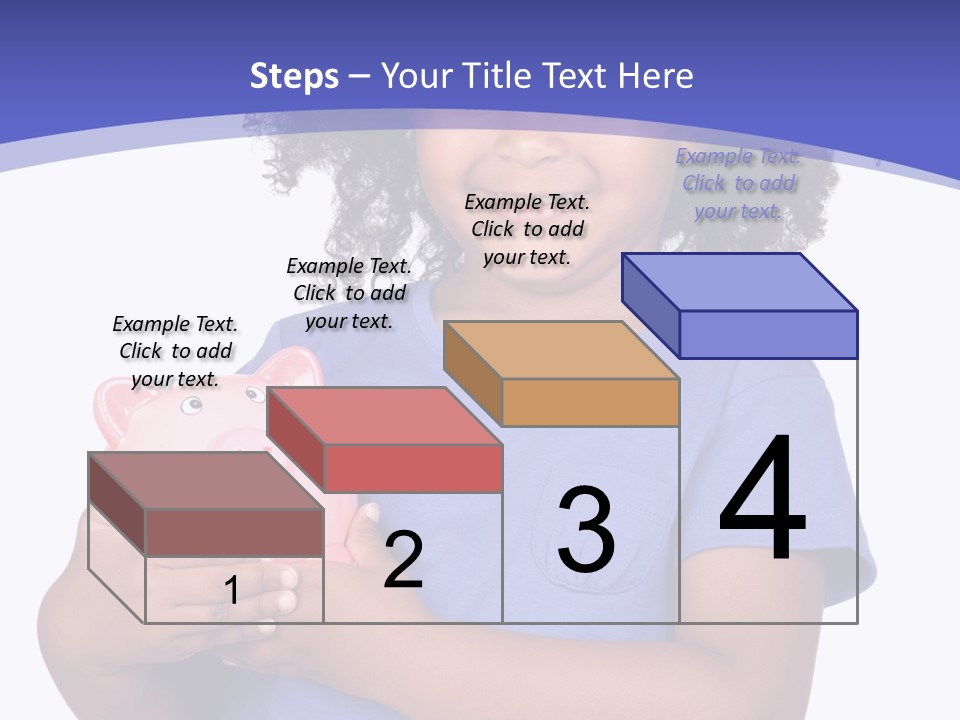 Steps – Your Title Text Here

Example Text. Click to add your text.

Example Text. Click to add your text.

Example Text. Click to add your text.

Example Text. Click to add your text.

1

2

3

4